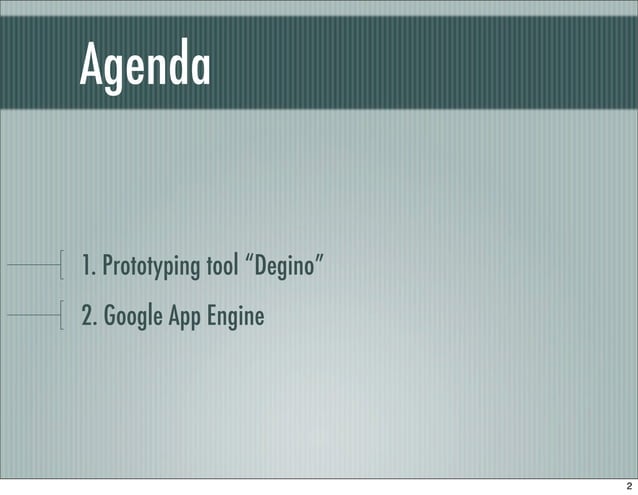 Agenda

1. Prototyping tool “Degino”

2. Google App Engine

2